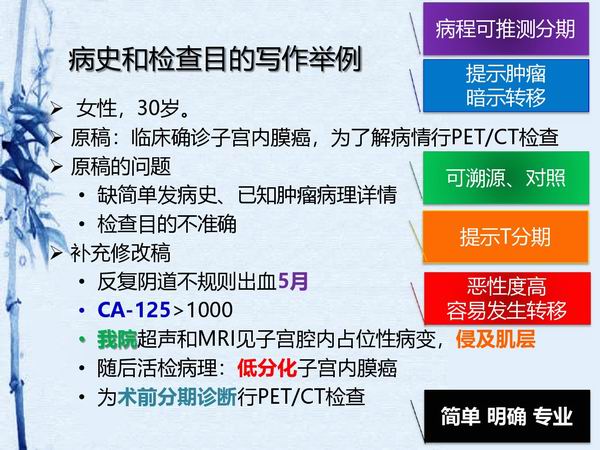 病史和检查目的写作举例

➢ 女性，30岁。
➢ 原稿：临床确诊子宫内膜癌，为了解病情行PET/CT检查
➢ 原稿的问题
• 缺简单发病史、已知肿瘤病理详情
• 检查目的不准确
➢ 补充修改稿
• 反复阴道不规则出血5月
• CA-125>1000
• 我院超声和MRI见子宫腔内占位性病变，侵及肌层
• 随后活检病理：低分化子宫内膜癌
• 为术前分期诊断行PET/CT检查

病程可推测分期

提示肿瘤
暗示转移

可溯源、对照

提示T分期

恶性度高
容易发生转移

简单 明确 专业